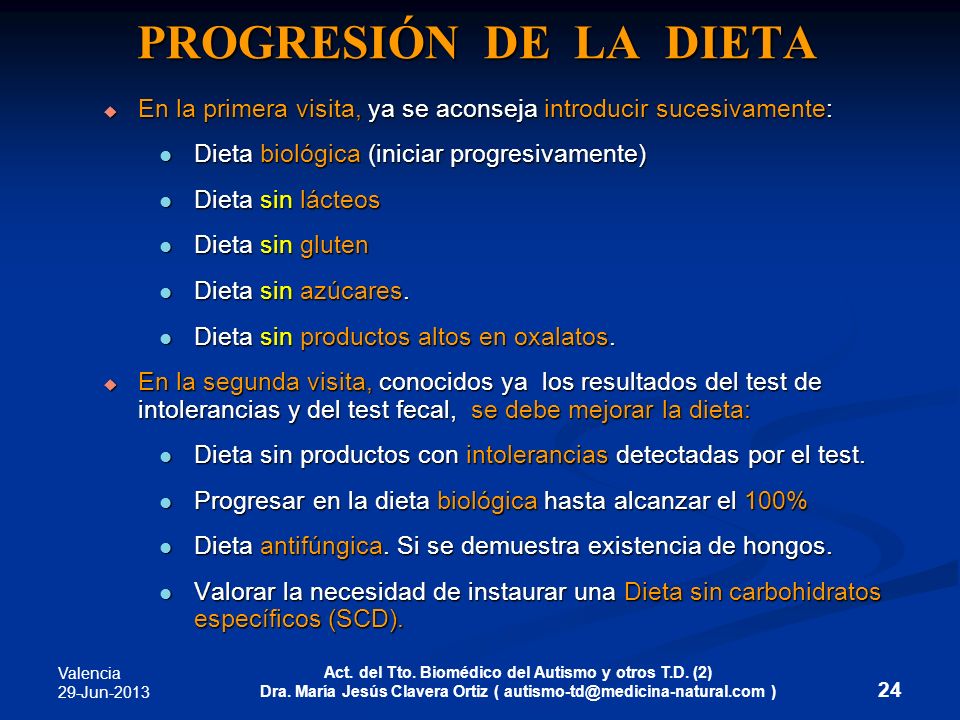 PROGRESIÓN DE LA DIETA

En la primera visita, ya se aconseja introducir sucesivamente:

Dieta biológica (iniciar progresivamente)

Dieta sin lácteos

Dieta sin gluten

Dieta sin azúcares.

Dieta sin productos altos en oxalatos.

En la segunda visita, conocidos ya los resultados del test de intolerancias y del test fecal, se debe mejorar la dieta:

Dieta sin productos con intolerancias detectadas por el test.

Progresar en la dieta biológica hasta alcanzar el 100%

Dieta antifúngica. Si se demuestra existencia de hongos.

Valorar la necesidad de instaurar una Dieta sin carbohidratos específicos (SCD).

Valencia
29-Jun-2013

Act. del Tto. Biomédico del Autismo y otros T.D. (2)
Dra. María Jesús Clavera Ortiz ( autismo-td@medicina-natural.com )

24